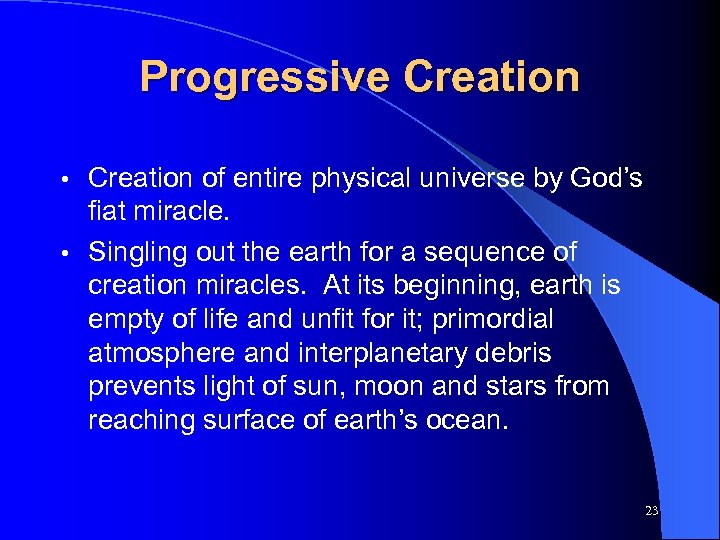 Progressive Creation

• Creation of entire physical universe by God's fiat miracle.

• Singling out the earth for a sequence of creation miracles. At its beginning, earth is empty of life and unfit for it; primordial atmosphere and interplanetary debris prevents light of sun, moon and stars from reaching surface of earth's ocean.

23